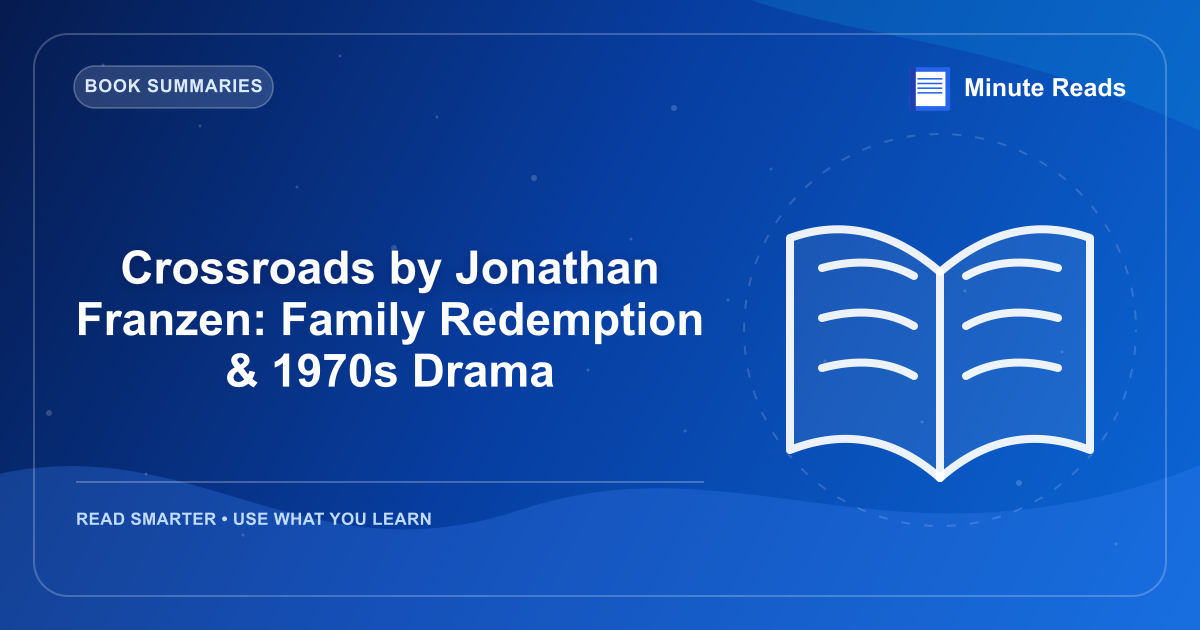 BOOK SUMMARIES

Minute Reads

Crossroads by Jonathan Franzen: Family Redemption & 1970s Drama

READ SMARTER • USE WHAT YOU LEARN